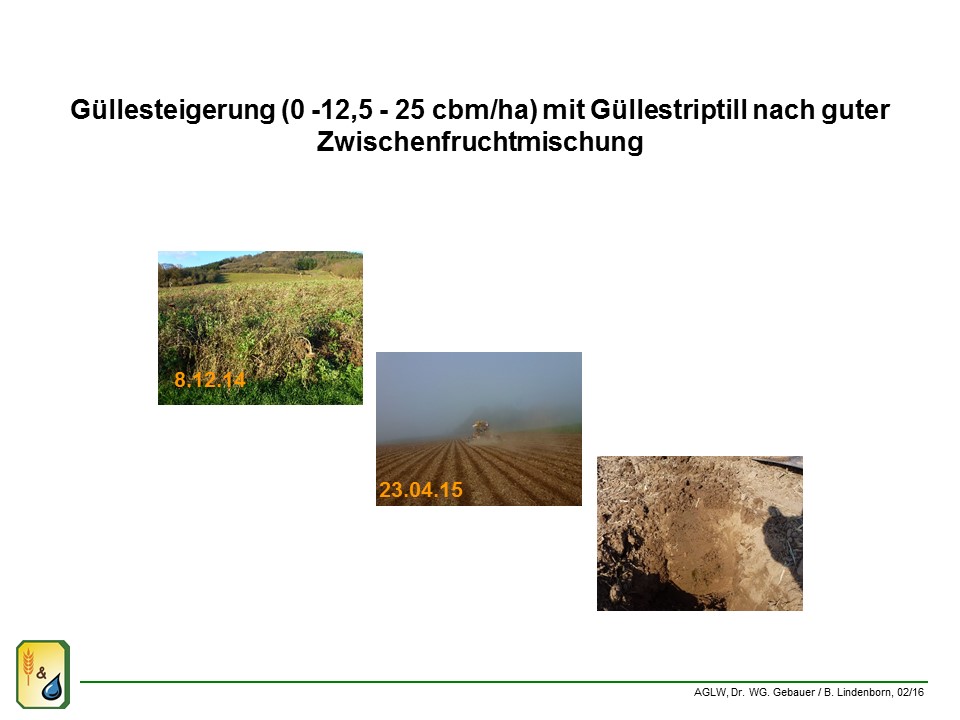 Güllesteigerung (0 -12,5 - 25 cbm/ha) mit Güllestriptill nach guter Zwischenfruchtmischung

8.12.14

23.04.15

&

AGLW, Dr. WG. Gebauer / B. Lindenborn, 02/16